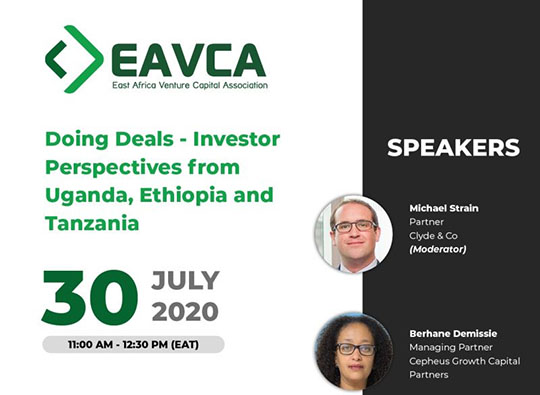 EAVCA
East Africa Venture Capital Association

Doing Deals - Investor Perspectives from Uganda, Ethiopia and Tanzania

30 JULY 2020

11:00 AM - 12:30 PM (EAT)

SPEAKERS

Michael Strain
Partner
Clyde & Co
(Moderator)

Berhane Demissie
Managing Partner
Cepheus Growth Capital Partners